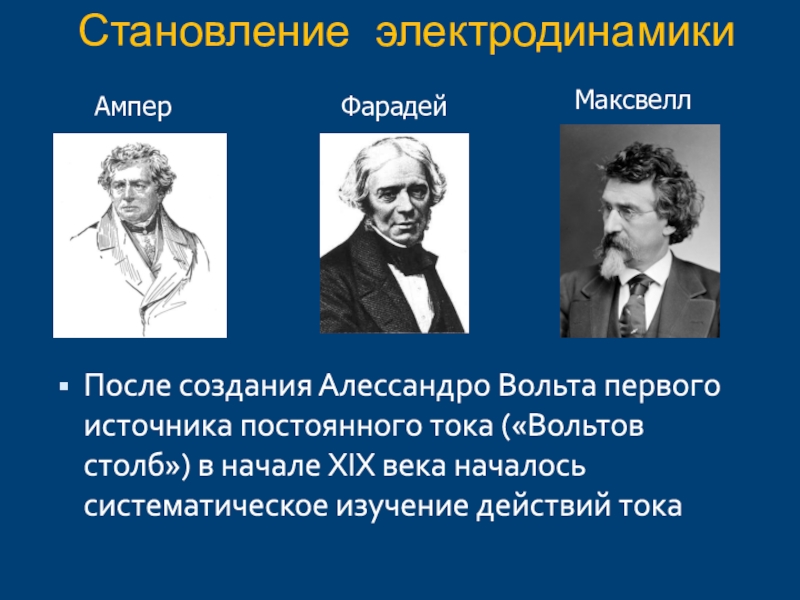 Становление электродинамики

Ампер

Фарадей

Максвелл

▪ После создания Алессандро Вольта первого источника постоянного тока («Вольтов столб») в начале XIX века началось систематическое изучение действий тока